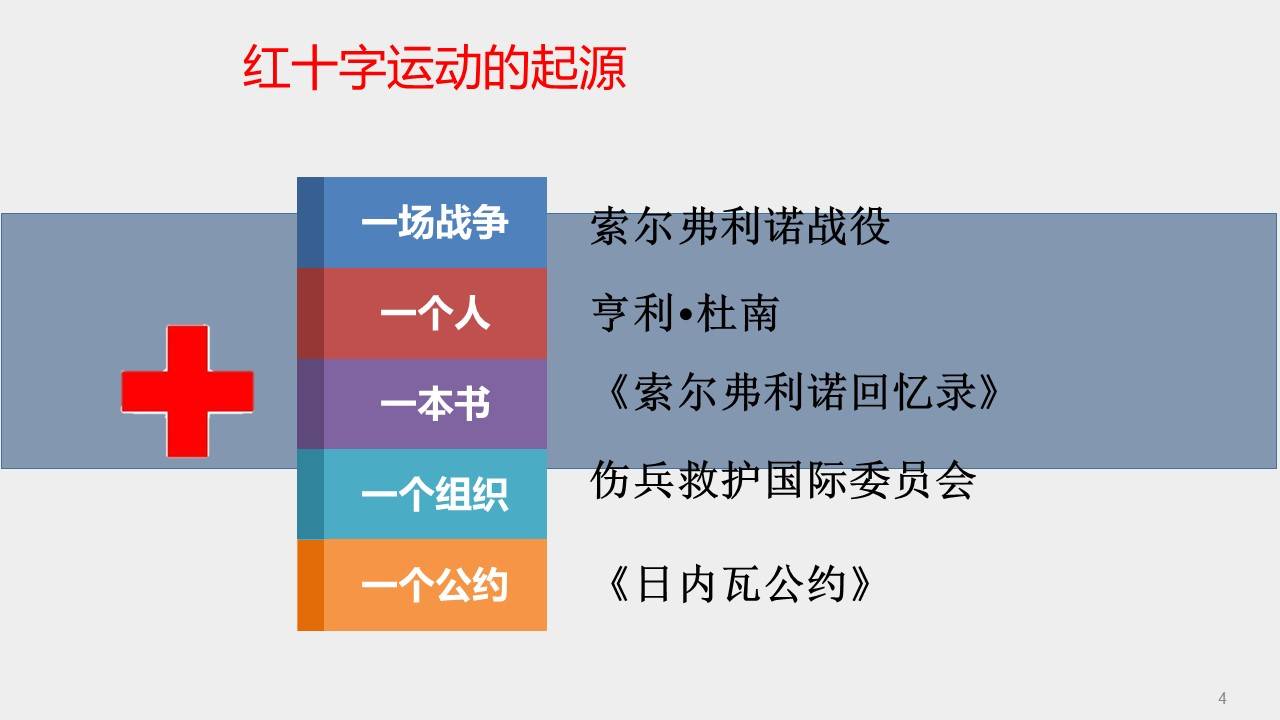 红十字运动的起源

一场战争 索尔弗利诺战役

一个人 亨利•杜南

一本书 《索尔弗利诺回忆录》

一个组织 伤兵救护国际委员会

一个公约 《日内瓦公约》

4